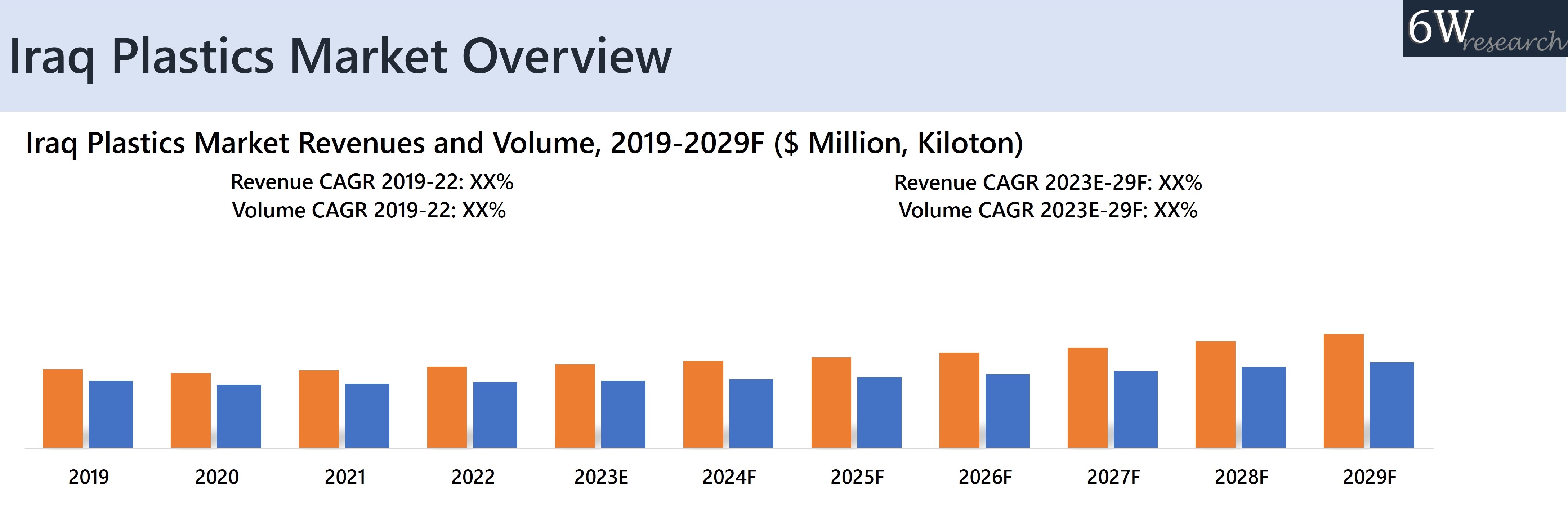 Iraq Plastics Market Overview

6W research

Iraq Plastics Market Revenues and Volume, 2019-2029F ($ Million, Kiloton)

Revenue CAGR 2019-22: XX%
Volume CAGR 2019-22: XX%

Revenue CAGR 2023E-29F: XX%
Volume CAGR 2023E-29F: XX%

2019 2020 2021 2022 2023E 2024F 2025F 2026F 2027F 2028F 2029F